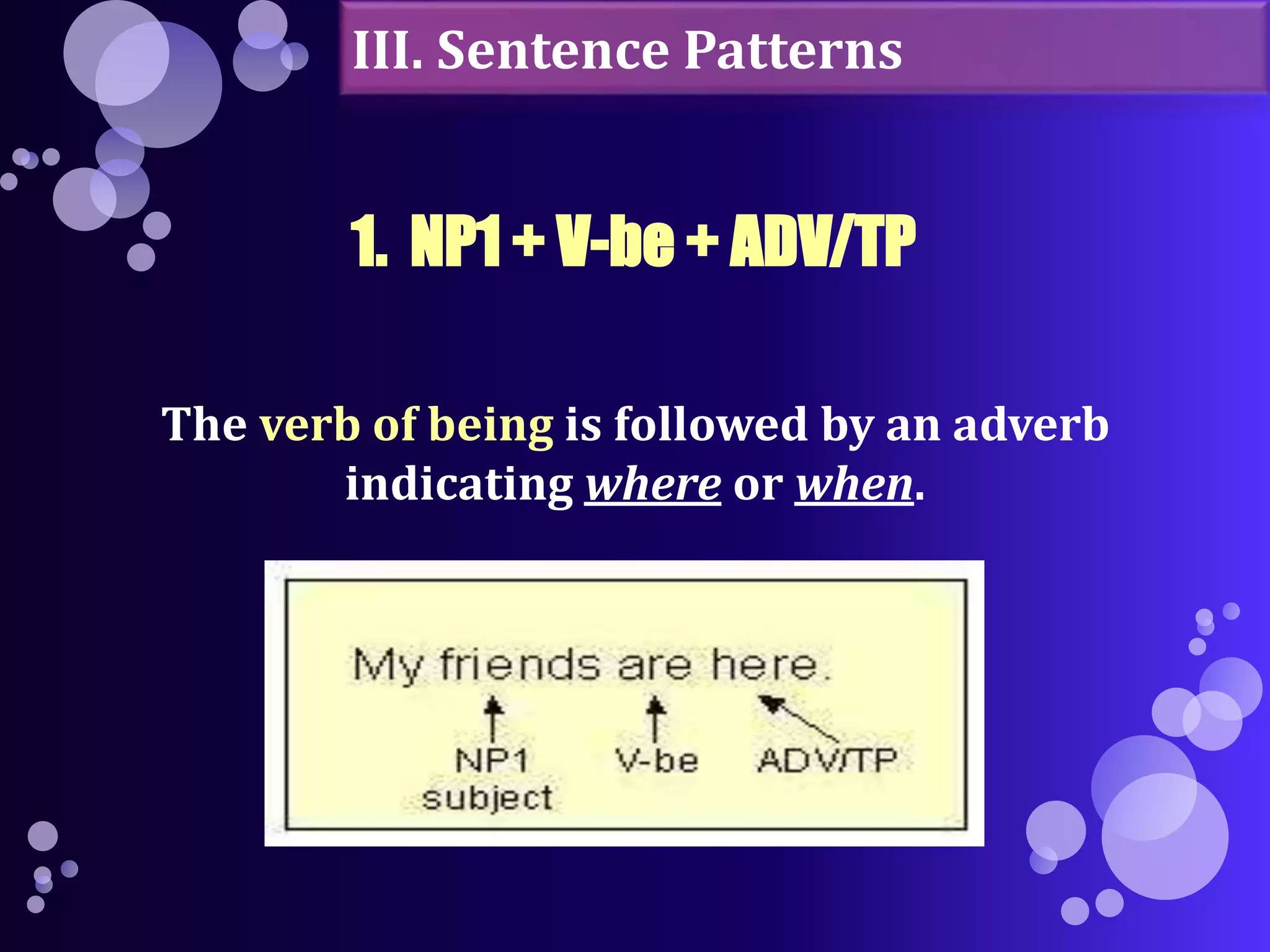 III. Sentence Patterns

1. NP1 + V-be + ADV/TP

The verb of being is followed by an adverb indicating where or when.

My friends are here.

NP1
subject

V-be

ADV/TP